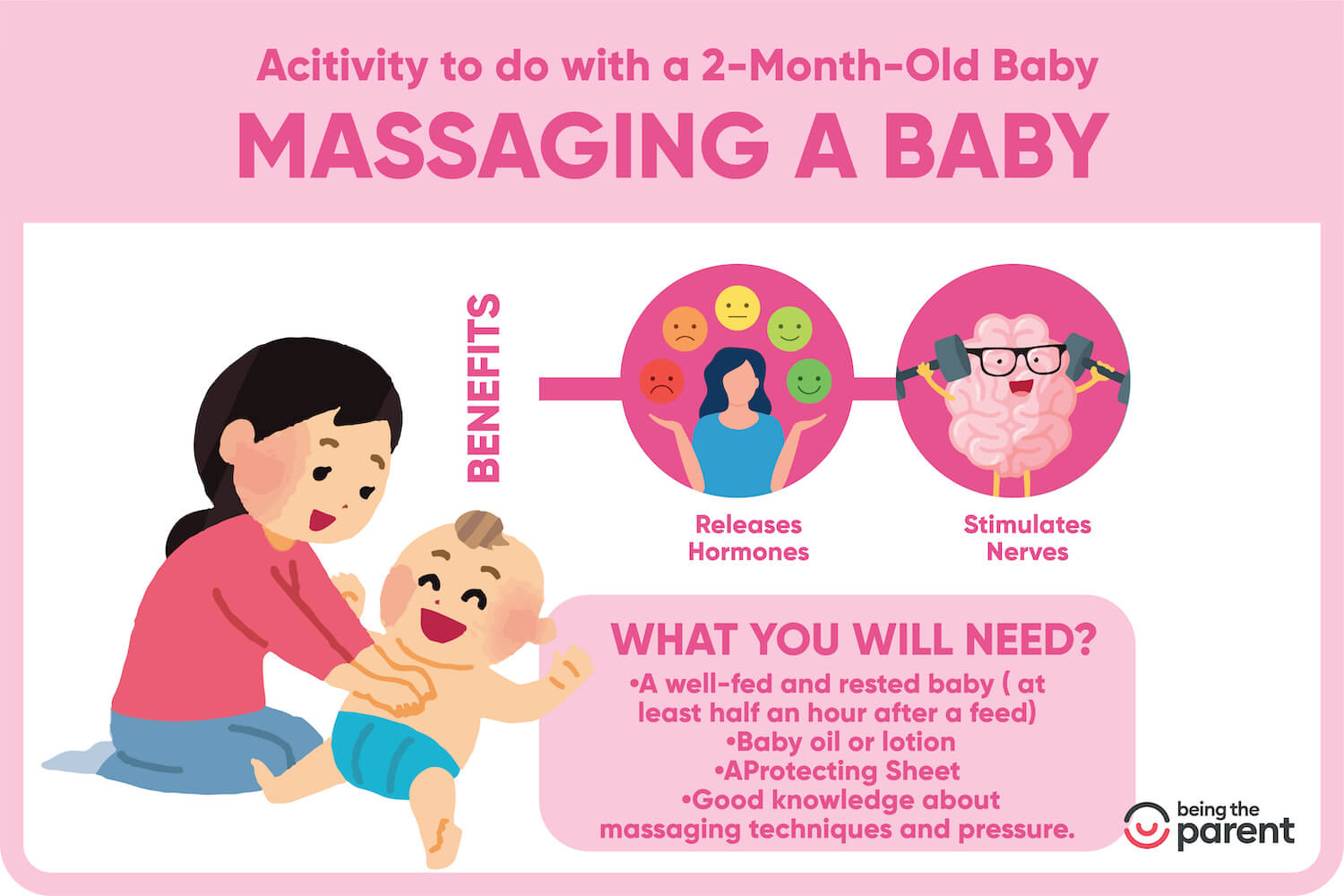 Acitivity to do with a 2-Month-Old Baby

MASSAGING A BABY

BENEFITS

Releases Hormones

Stimulates Nerves

WHAT YOU WILL NEED?

•A well-fed and rested baby ( at least half an hour after a feed)
•Baby oil or lotion
•AProtecting Sheet
•Good knowledge about massaging techniques and pressure.

being the parent